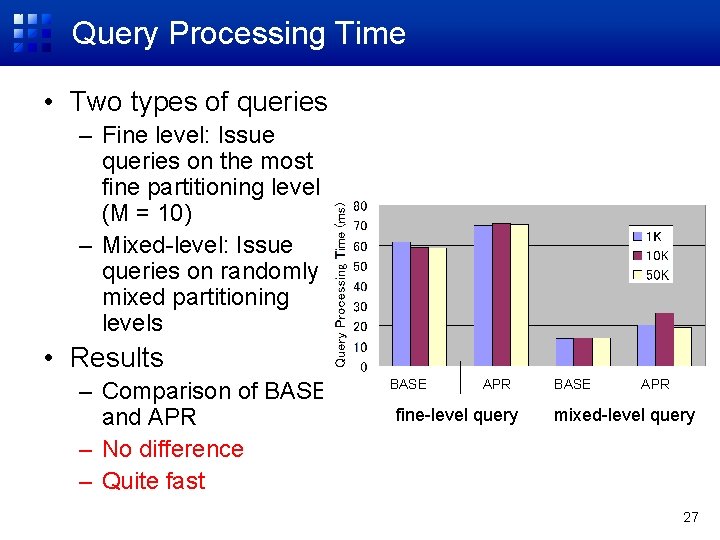 Query Processing Time

• Two types of queries
– Fine level: Issue queries on the most fine partitioning level (M = 10)
– Mixed-level: Issue queries on randomly mixed partitioning levels
• Results
– Comparison of BASE and APR
– No difference
– Quite fast

Query Processing Time (ms)
80
70
60
50
40
30
20
10
0

1K
10K
50K

BASE
APR
BASE
APR
fine-level query
mixed-level query

27